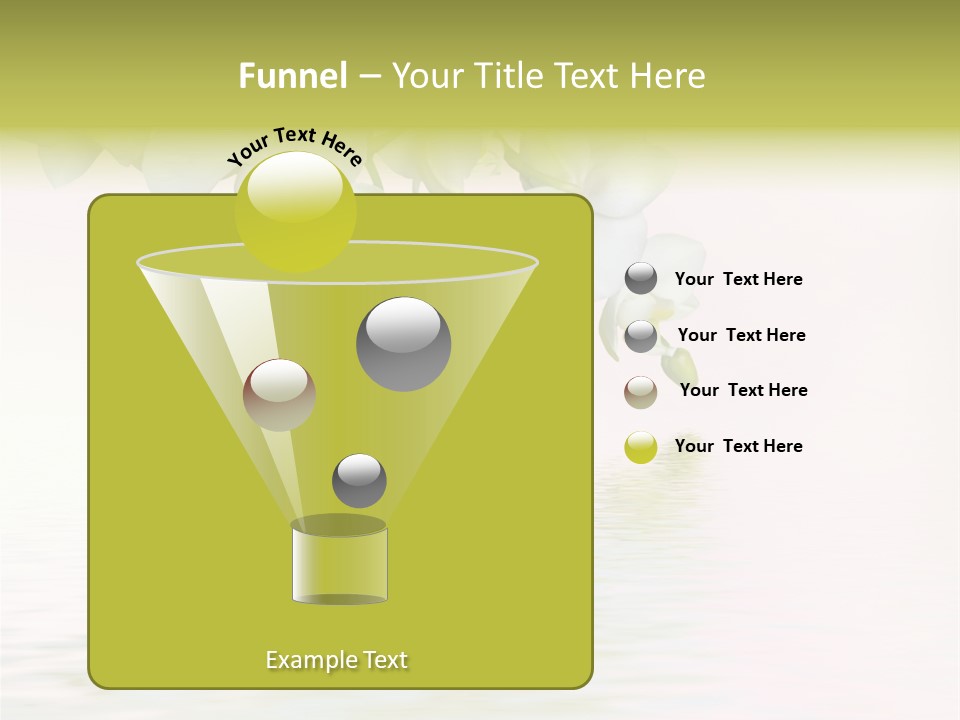 Funnel – Your Title Text Here

Your Text Here

Your Text Here

Your Text Here

Your Text Here

Your Text Here

Example Text